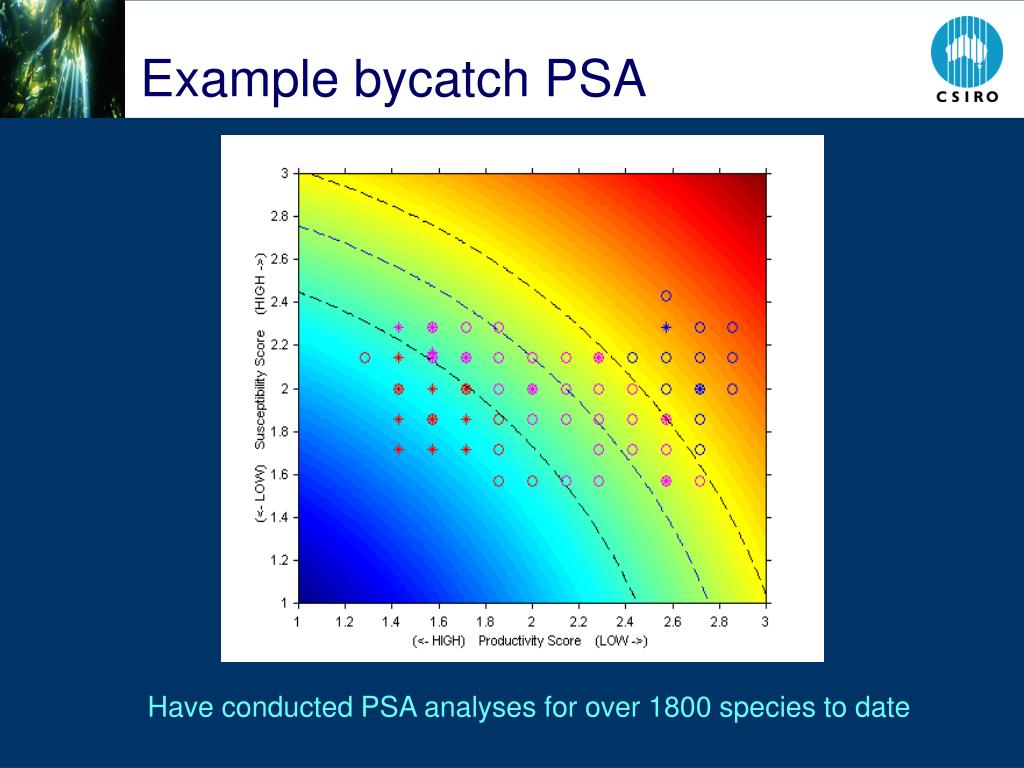 Example bycatch PSA

CSIRO

3
2.8
2.6
2.4
2.2
2
1.8
1.6
1.4
1.2
1

(<- LOW)   Susceptibility Score   (HIGH ->)

1 1.2 1.4 1.6 1.8 2 2.2 2.4 2.6 2.8 3

(<- HIGH)   Productivity Score   (LOW ->)

Have conducted PSA analyses for over 1800 species to date